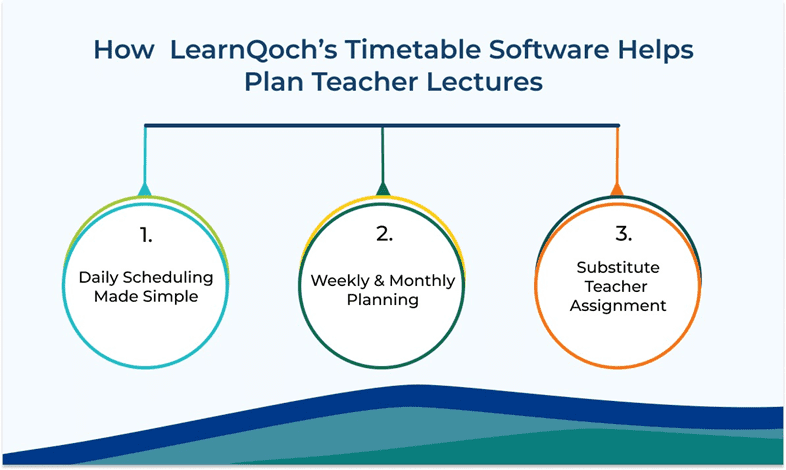 How  LearnQoch's Timetable Software Helps Plan Teacher Lectures

1.
Daily Scheduling Made Simple

2.
Weekly & Monthly Planning

3.
Substitute Teacher Assignment